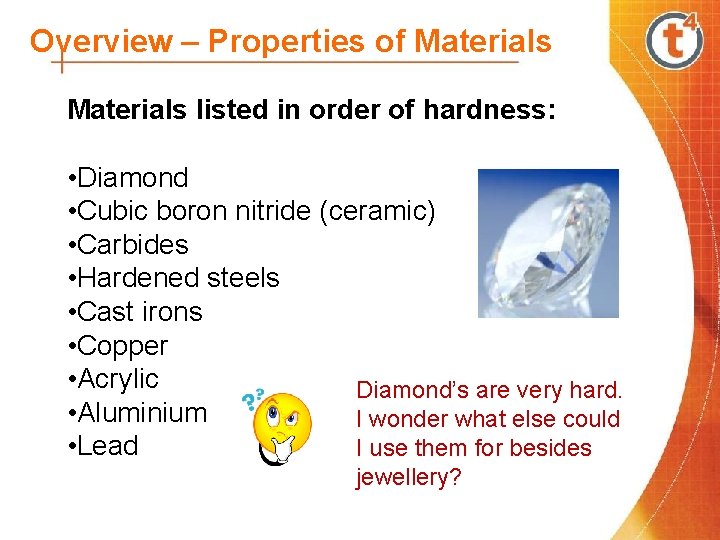 Overview – Properties of Materials

t4

Materials listed in order of hardness:

•Diamond
•Cubic boron nitride (ceramic)
•Carbides
•Hardened steels
•Cast irons
•Copper
•Acrylic
•Aluminium
•Lead

??

Diamond's are very hard. I wonder what else could I use them for besides jewellery?